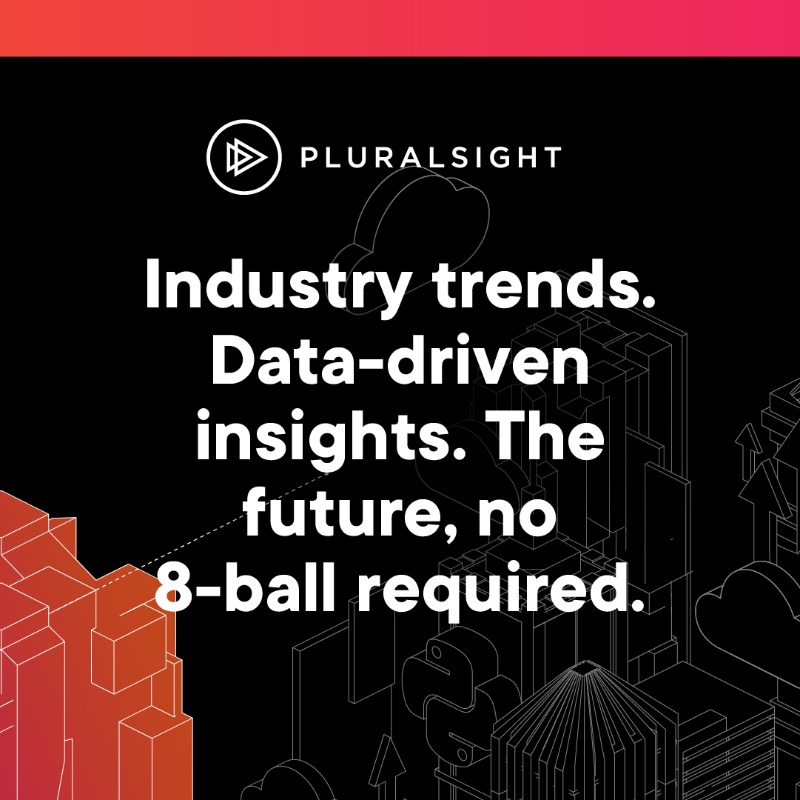 PLURALSIGHT

Industry trends. Data-driven insights. The future, no 8-ball required.